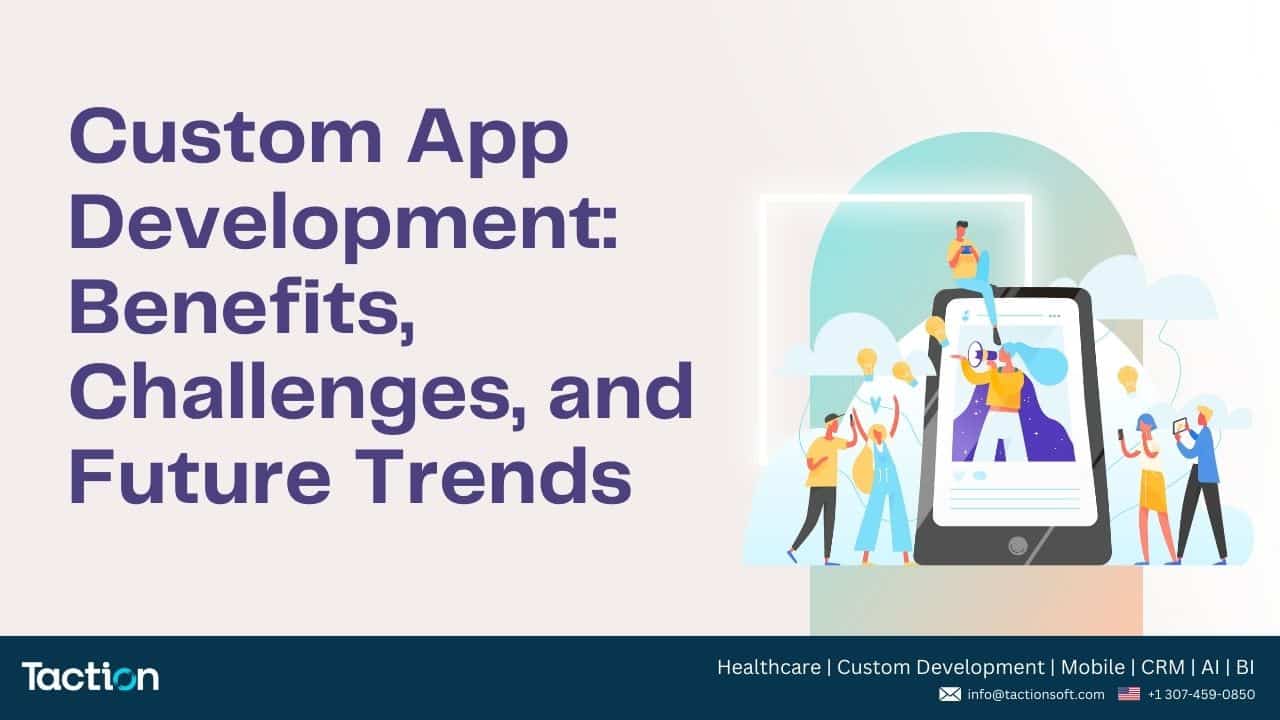 Custom App Development: Benefits, Challenges, and Future Trends

Taction

Healthcare | Custom Development | Mobile | CRM | AI | BI

info@tactionsoft.com +1 307-459-0850